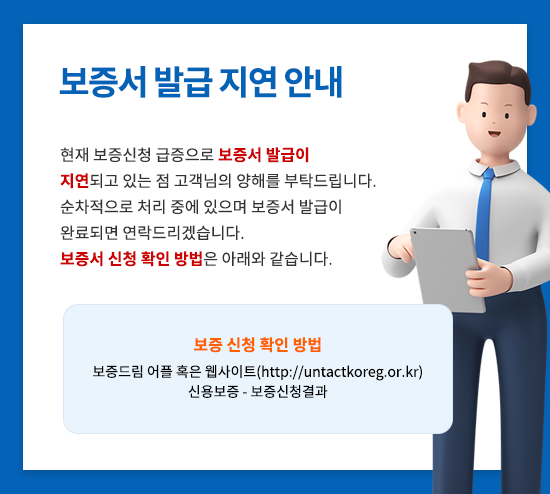 보증서 발급 지연 안내

현재 보증신청 급증으로 보증서 발급이 지연되고 있는 점 고객님의 양해를 부탁드립니다. 순차적으로 처리 중에 있으며 보증서 발급이 완료되면 연락드리겠습니다. 보증서 신청 확인 방법은 아래와 같습니다.

보증 신청 확인 방법

보증드림 어플 혹은 웹사이트(http://untactkoreg.or.kr)
신용보증 - 보증신청결과